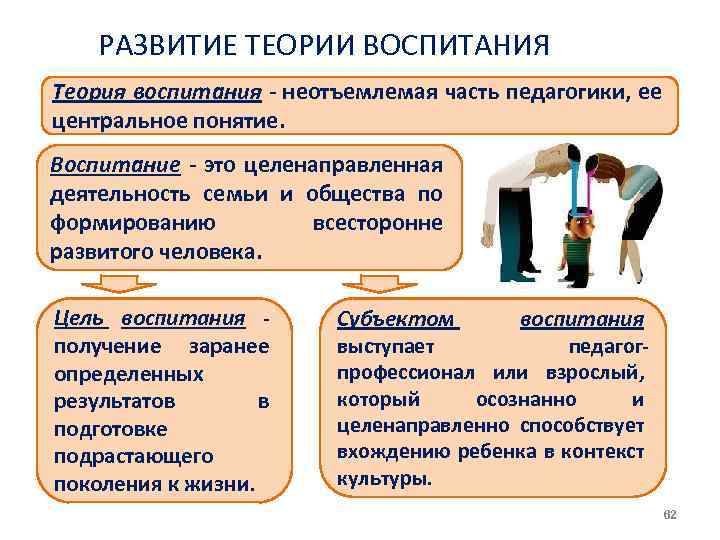 РАЗВИТИЕ ТЕОРИИ ВОСПИТАНИЯ

Теория воспитания - неотъемлемая часть педагогики, ее центральное понятие.

Воспитание - это целенаправленная деятельность семьи и общества по формированию всесторонне развитого человека.

Цель воспитания - получение заранее определенных результатов в подготовке подрастающего поколения к жизни.

Субъектом воспитания выступает педагог-профессионал или взрослый, который осознанно и целенаправленно способствует вхождению ребенка в контекст культуры.

62